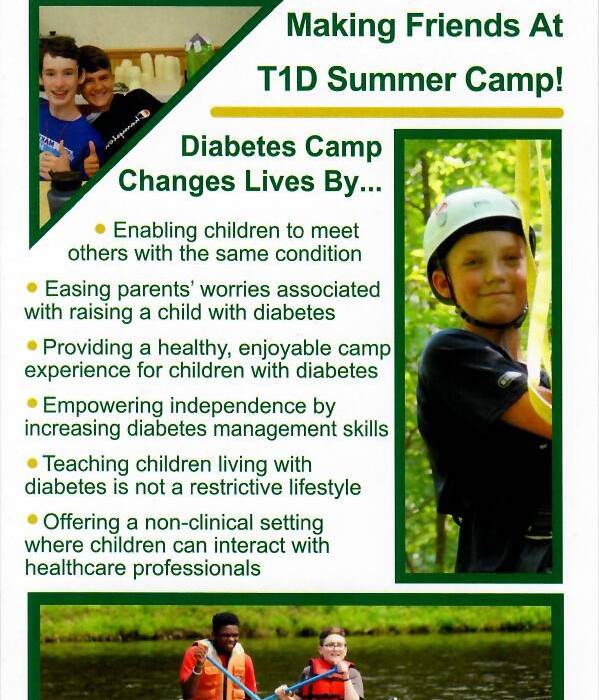 Making Friends At
T1D Summer Camp!

Diabetes Camp
Changes Lives By...

• Enabling children to meet others with the same condition

• Easing parents' worries associated with raising a child with diabetes

• Providing a healthy, enjoyable camp experience for children with diabetes

• Empowering independence by increasing diabetes management skills

• Teaching children living with diabetes is not a restrictive lifestyle

• Offering a non-clinical setting where children can interact with healthcare professionals